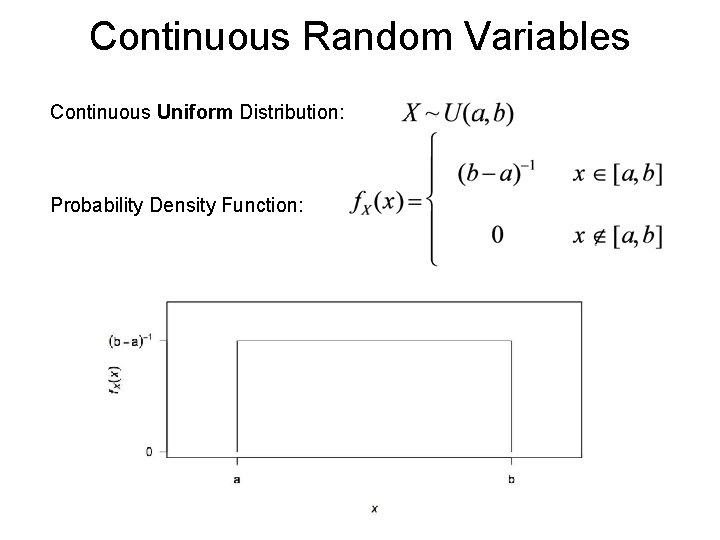 Continuous Random Variables

Continuous **Uniform** Distribution: $X \sim U(a,b)$

Probability Density Function: $f_X(x) = \begin{cases} (b-a)^{-1} & x \in [a,b] \\ 0 & x \notin [a,b] \end{cases}$

$(b-a)^{-1}$
$f_X(x)$
0
a
b
x